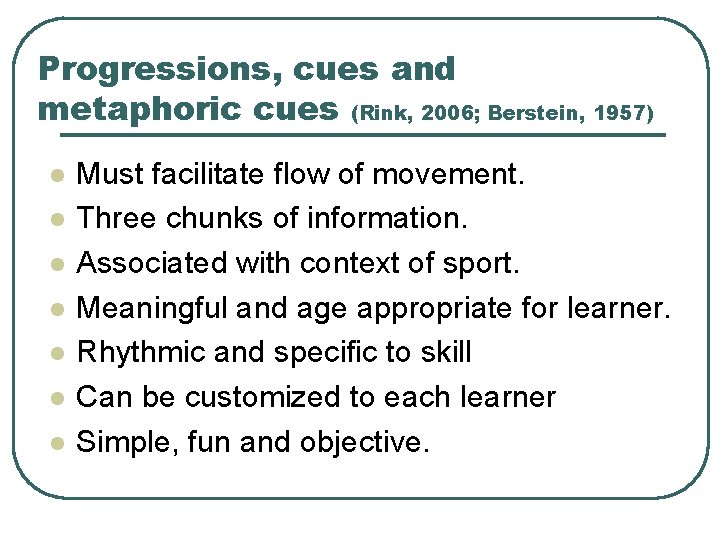 Progressions, cues and metaphoric cues (Rink, 2006; Berstein, 1957)

- Must facilitate flow of movement.
- Three chunks of information.
- Associated with context of sport.
- Meaningful and age appropriate for learner.
- Rhythmic and specific to skill
- Can be customized to each learner
- Simple, fun and objective.